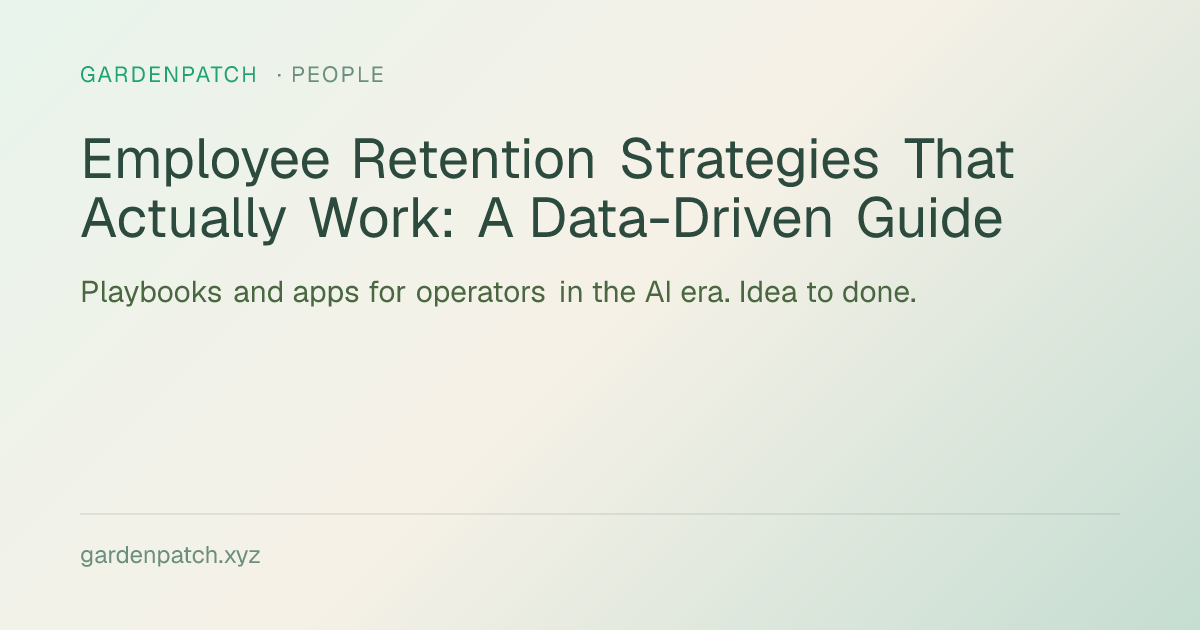 GARDENPATCH · PEOPLE

Employee Retention Strategies That Actually Work: A Data-Driven Guide

Playbooks and apps for operators in the AI era. Idea to done.

gardenpatch.xyz